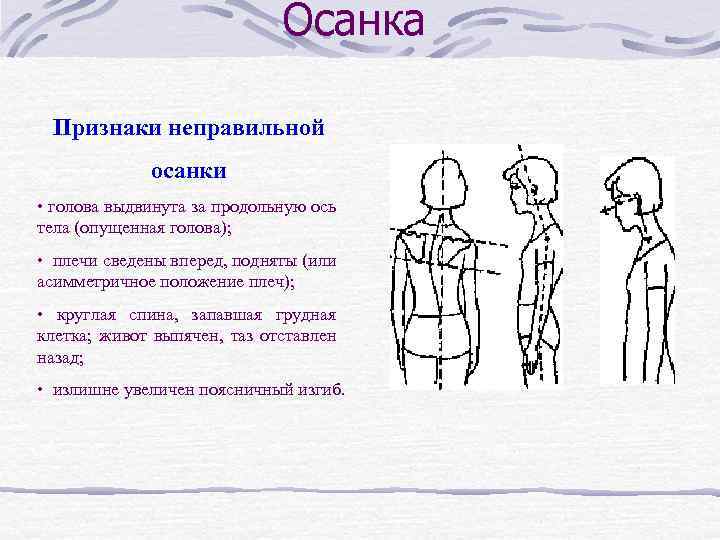 Осанка

Признаки неправильной осанки

• голова выдвинута за продольную ось тела (опущенная голова);

• плечи сведены вперед, подняты (или асимметричное положение плеч);

• круглая спина, запавшая грудная клетка; живот выпячен, таз отставлен назад;

• излишне увеличен поясничный изгиб.